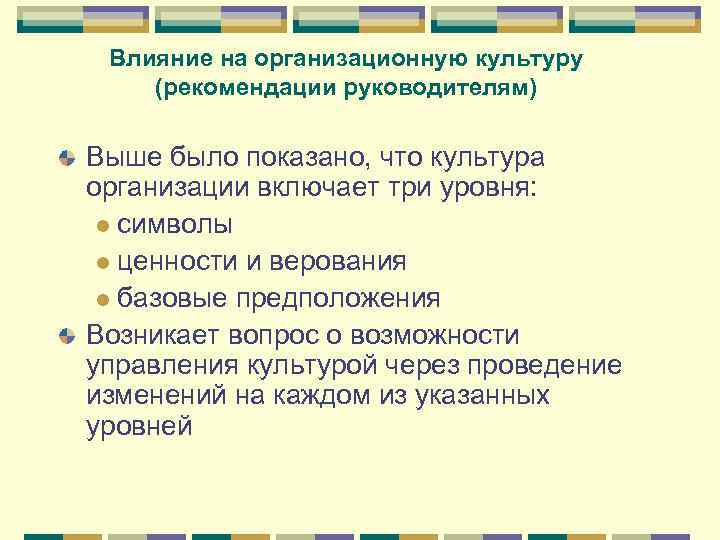 Влияние на организационную культуру (рекомендации руководителям)

Выше было показано, что культура организации включает три уровня:

символы

ценности и верования

базовые предположения

Возникает вопрос о возможности управления культурой через проведение изменений на каждом из указанных уровней